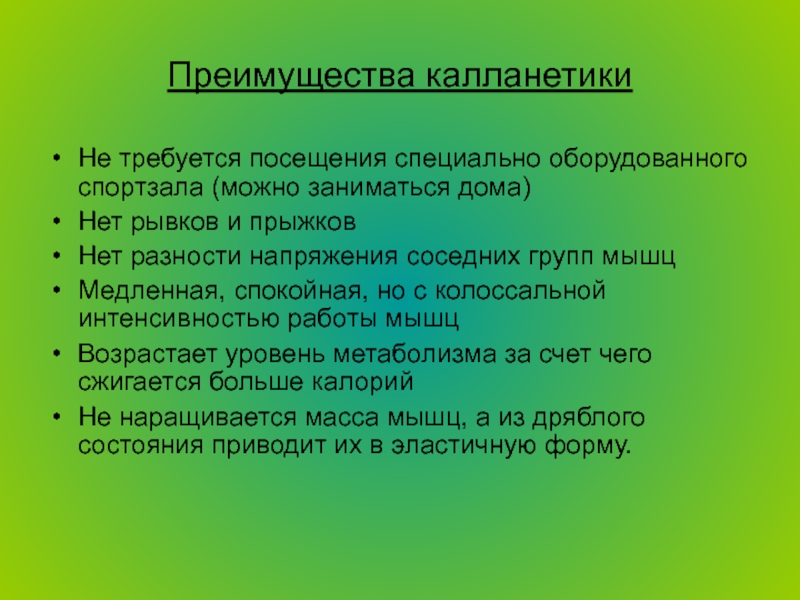 Преимущества калланетики

• Не требуется посещения специально оборудованного спортзала (можно заниматься дома)
• Нет рывков и прыжков
• Нет разности напряжения соседних групп мышц
• Медленная, спокойная, но с колоссальной интенсивностью работы мышц
• Возрастает уровень метаболизма за счет чего сжигается больше калорий
• Не наращивается масса мышц, а из дряблого состояния приводит их в эластичную форму.